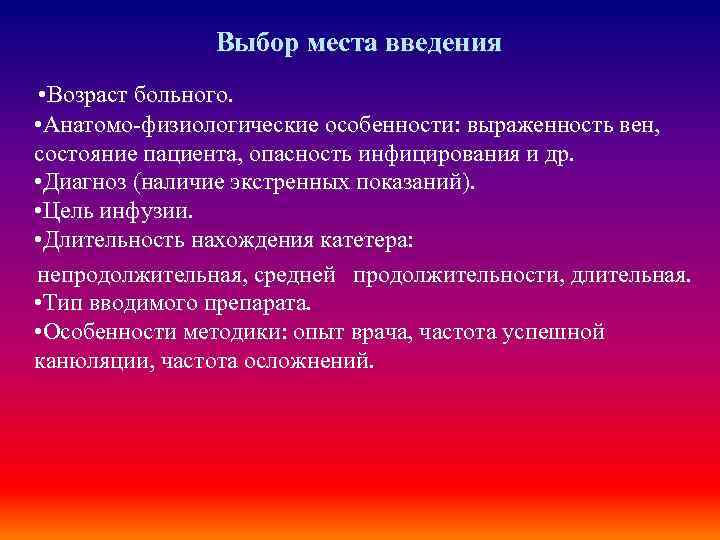 Выбор места введения

•Возраст больного.
•Анатомо-физиологические особенности: выраженность вен, состояние пациента, опасность инфицирования и др.
•Диагноз (наличие экстренных показаний).
•Цель инфузии.
•Длительность нахождения катетера:
непродолжительная, средней продолжительности, длительная.
•Тип вводимого препарата.
•Особенности методики: опыт врача, частота успешной канюляции, частота осложнений.